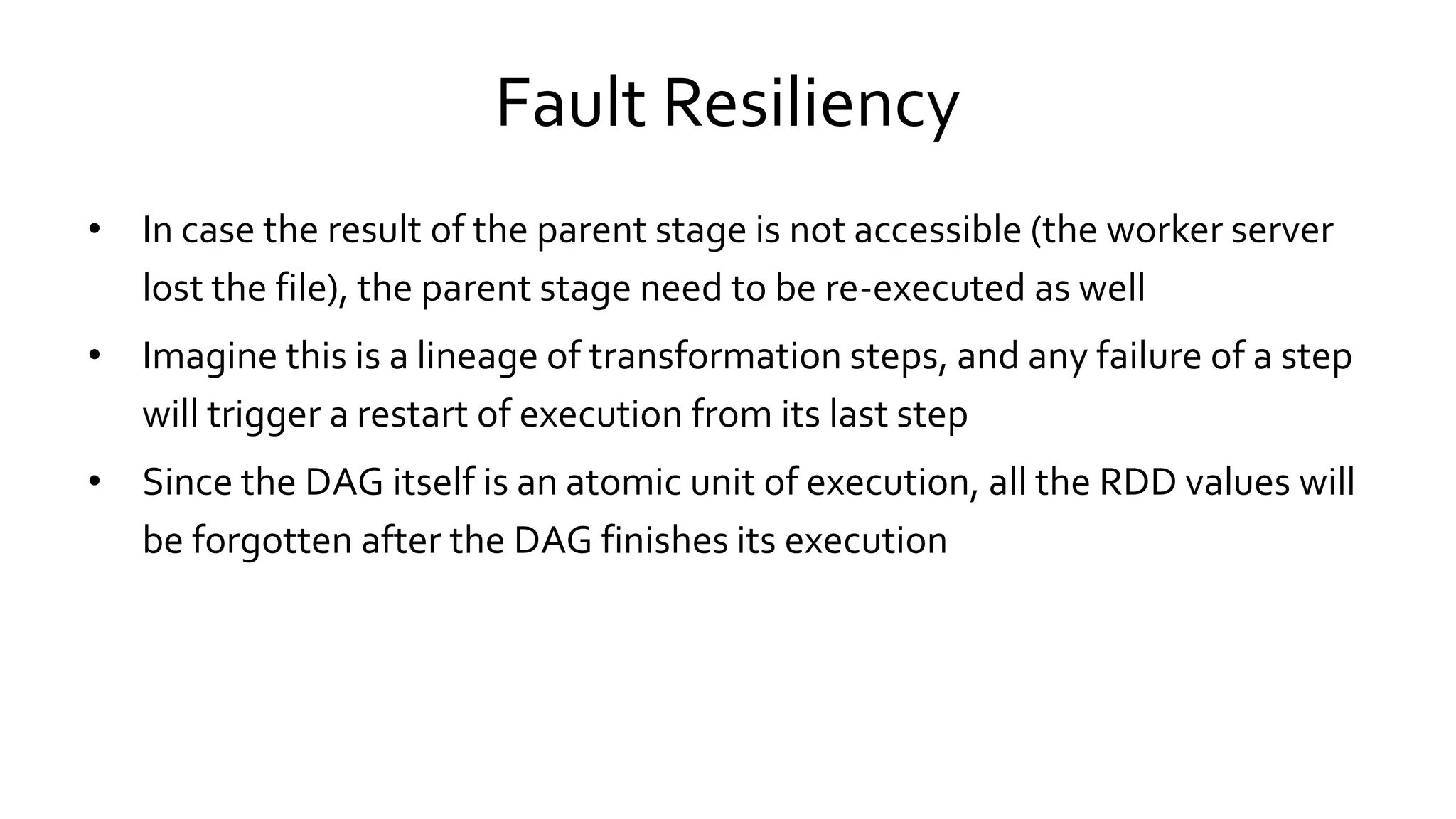 Fault Resiliency

• In case the result of the parent stage is not accessible (the worker server lost the file), the parent stage need to be re-executed as well

• Imagine this is a lineage of transformation steps, and any failure of a step will trigger a restart of execution from its last step

• Since the DAG itself is an atomic unit of execution, all the RDD values will be forgotten after the DAG finishes its execution